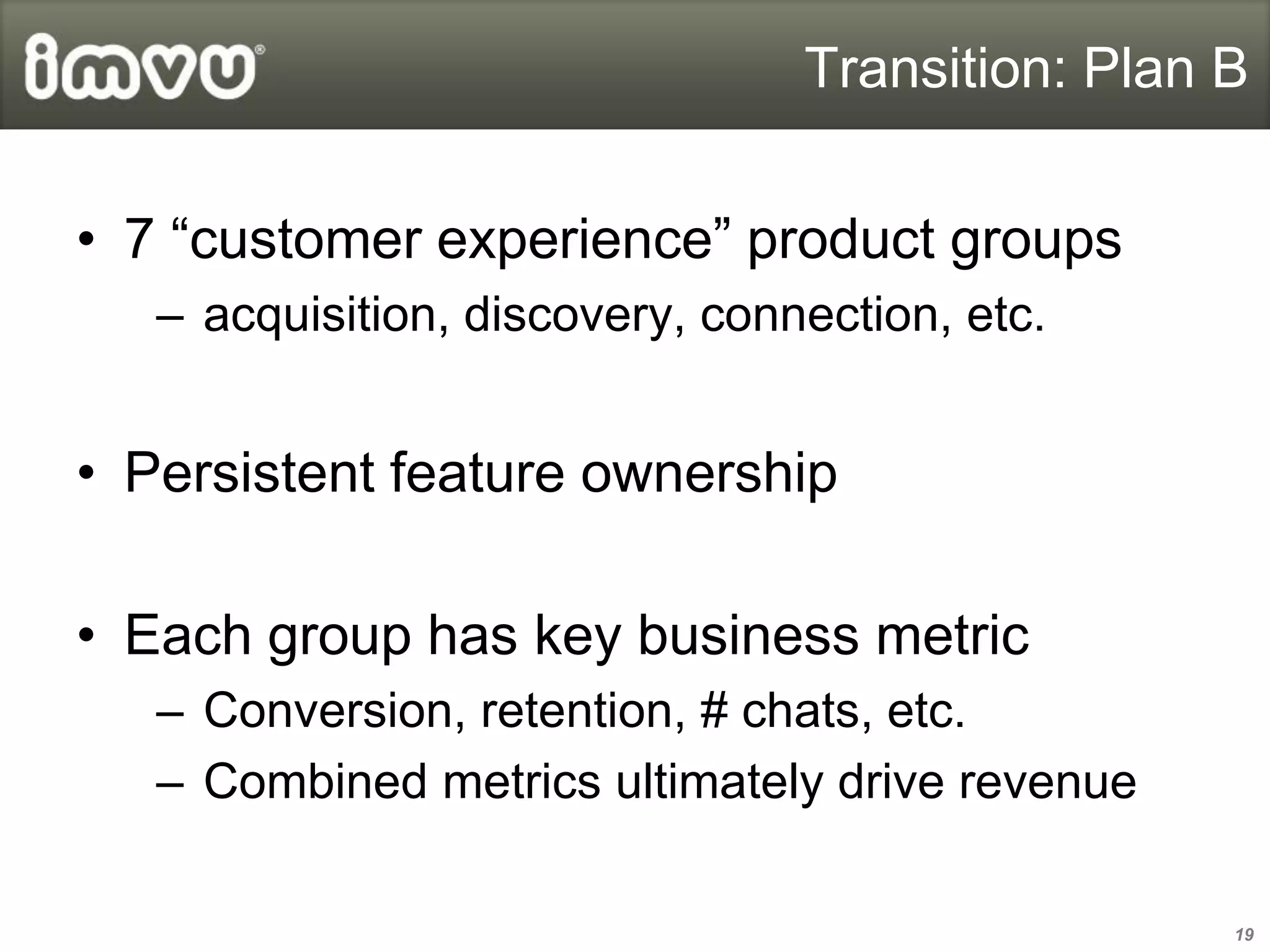 imvu®

Transition: Plan B

• 7 “customer experience” product groups
– acquisition, discovery, connection, etc.

• Persistent feature ownership

• Each group has key business metric
– Conversion, retention, # chats, etc.
– Combined metrics ultimately drive revenue

19